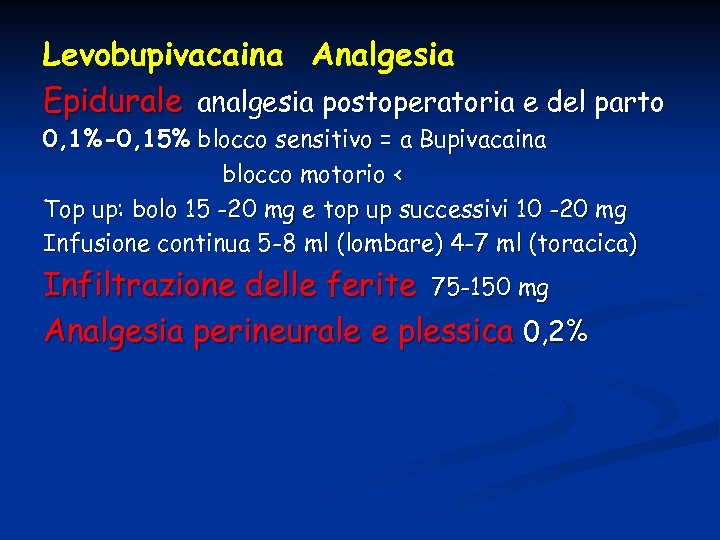 Levobupivacaina Analgesia

Epidurale analgesia postoperatoria e del parto
0,1%-0,15% blocco sensitivo = a Bupivacaina
blocco motorio <
Top up: bolo 15 -20 mg e top up successivi 10 -20 mg
Infusione continua 5-8 ml (lombare) 4-7 ml (toracica)

Infiltrazione delle ferite 75-150 mg

Analgesia perineurale e plessica 0,2%